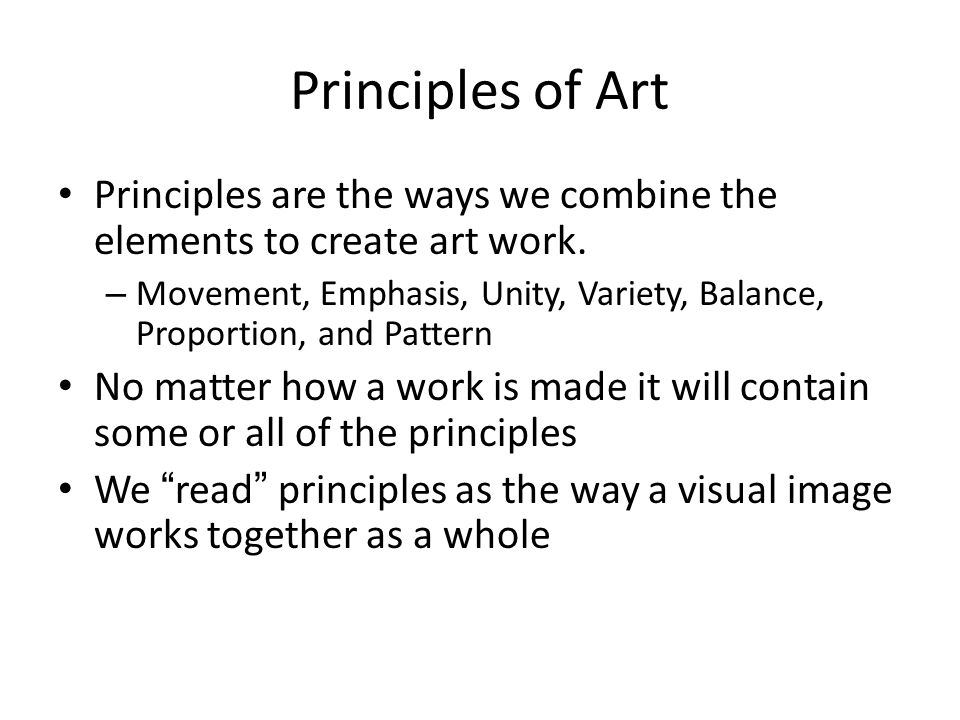 Principles of Art

• Principles are the ways we combine the elements to create art work.

– Movement, Emphasis, Unity, Variety, Balance, Proportion, and Pattern

• No matter how a work is made it will contain some or all of the principles

• We “read” principles as the way a visual image works together as a whole